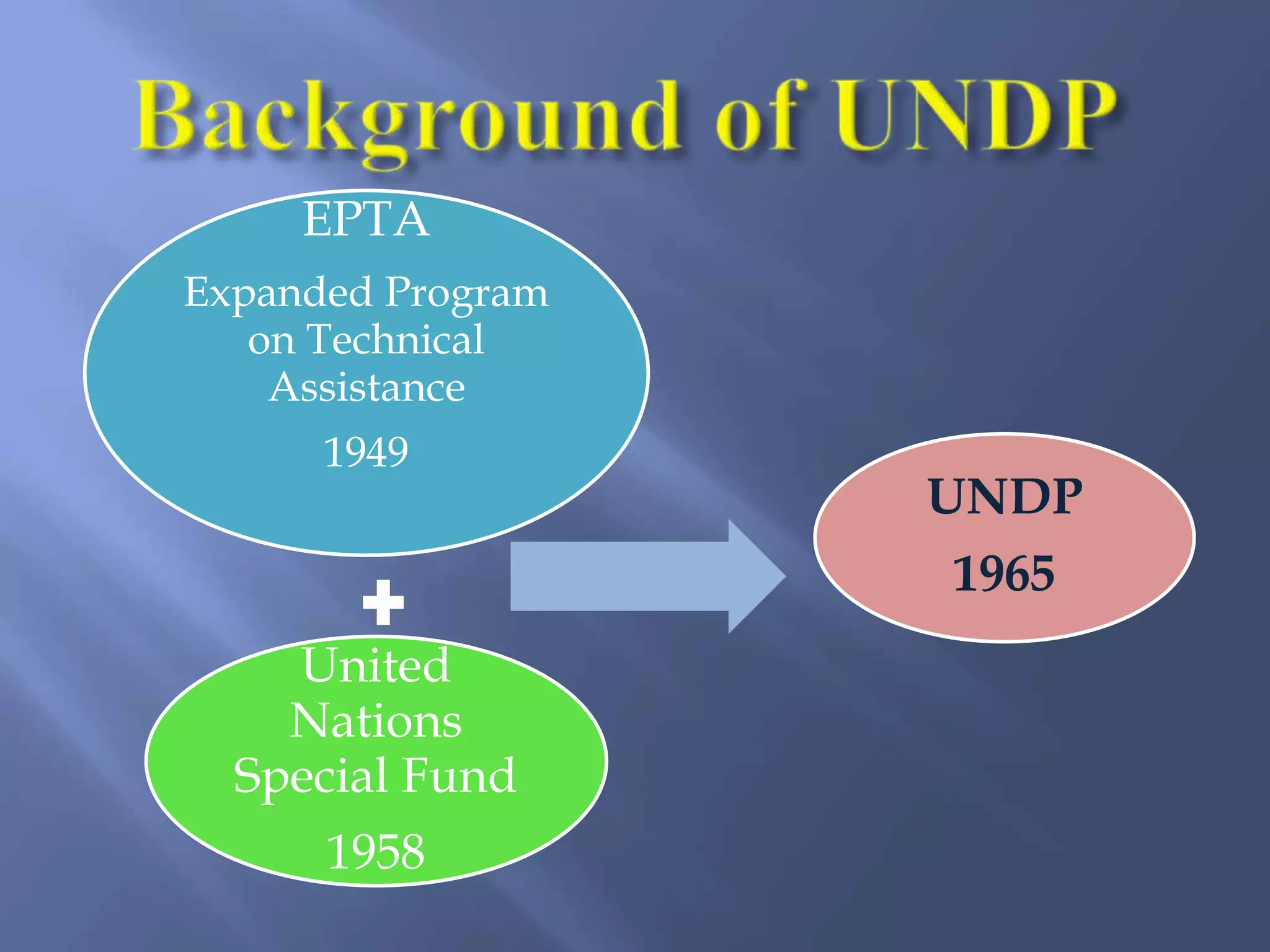 Background of UNDP

EPTA

Expanded Program on Technical Assistance

1949

+

United Nations Special Fund

1958

UNDP

1965